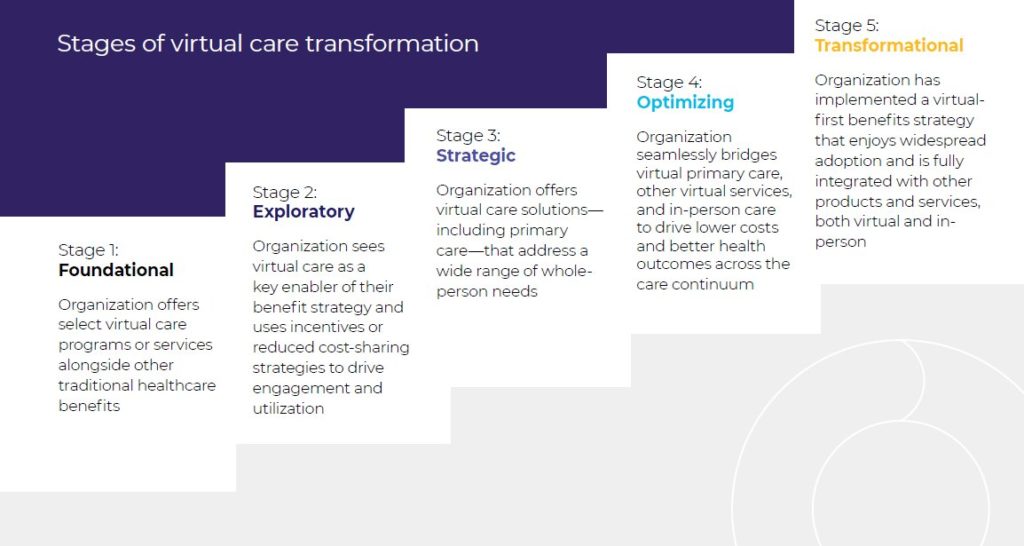 Stages of virtual care transformation

Stage 1:
Foundational

Organization offers select virtual care programs or services alongside other traditional healthcare benefits

Stage 2:
Exploratory

Organization sees virtual care as a key enabler of their benefit strategy and uses incentives or reduced cost-sharing strategies to drive engagement and utilization

Stage 3:
Strategic

Organization offers virtual care solutions—including primary care—that address a wide range of whole-person needs

Stage 4:
Optimizing

Organization seamlessly bridges virtual primary care, other virtual services, and in-person care to drive lower costs and better health outcomes across the care continuum

Stage 5:
Transformational

Organization has implemented a virtual-first benefits strategy that enjoys widespread adoption and is fully integrated with other products and services, both virtual and in-person